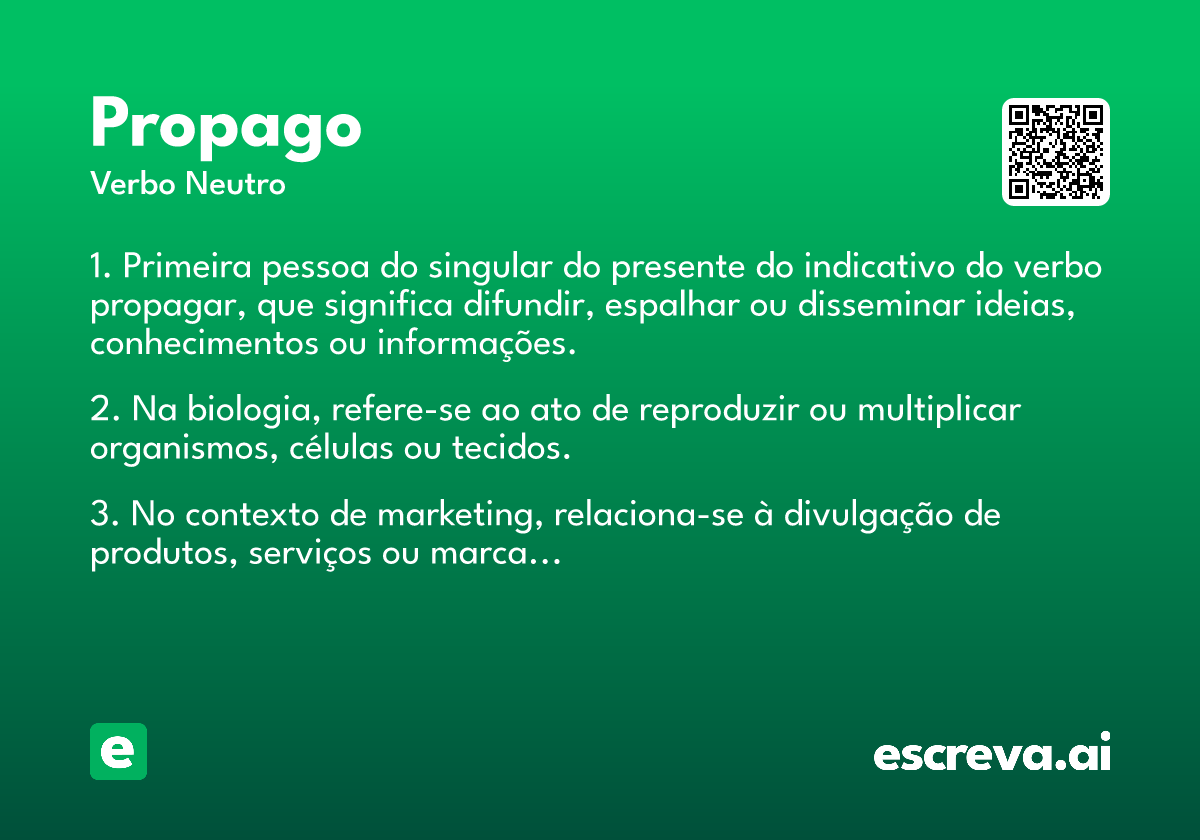 Propago
Verbo Neutro

1. Primeira pessoa do singular do presente do indicativo do verbo propagar, que significa difundir, espalhar ou disseminar ideias, conhecimentos ou informações.

2. Na biologia, refere-se ao ato de reproduzir ou multiplicar organismos, células ou tecidos.

3. No contexto de marketing, relaciona-se à divulgação de produtos, serviços ou marca...

e

escreva.ai